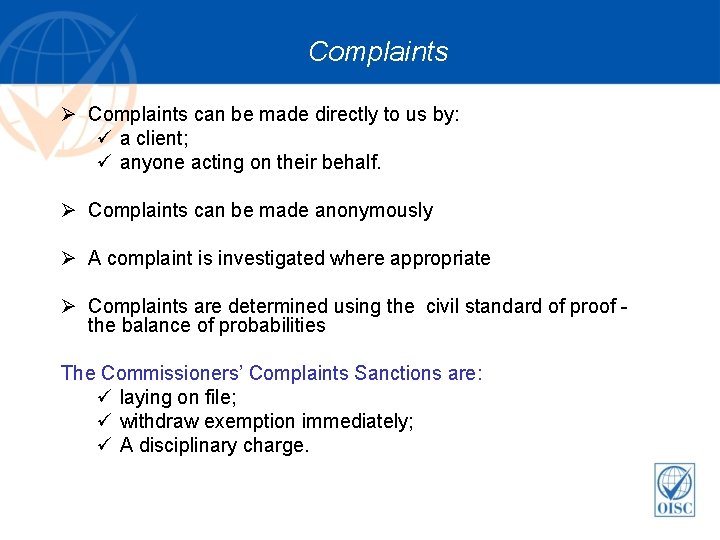 Complaints

➢ Complaints can be made directly to us by:
✓ a client;
✓ anyone acting on their behalf.

➢ Complaints can be made anonymously

➢ A complaint is investigated where appropriate

➢ Complaints are determined using the civil standard of proof - the balance of probabilities

The Commissioners' Complaints Sanctions are:
✓ laying on file;
✓ withdraw exemption immediately;
✓ A disciplinary charge.

OISC